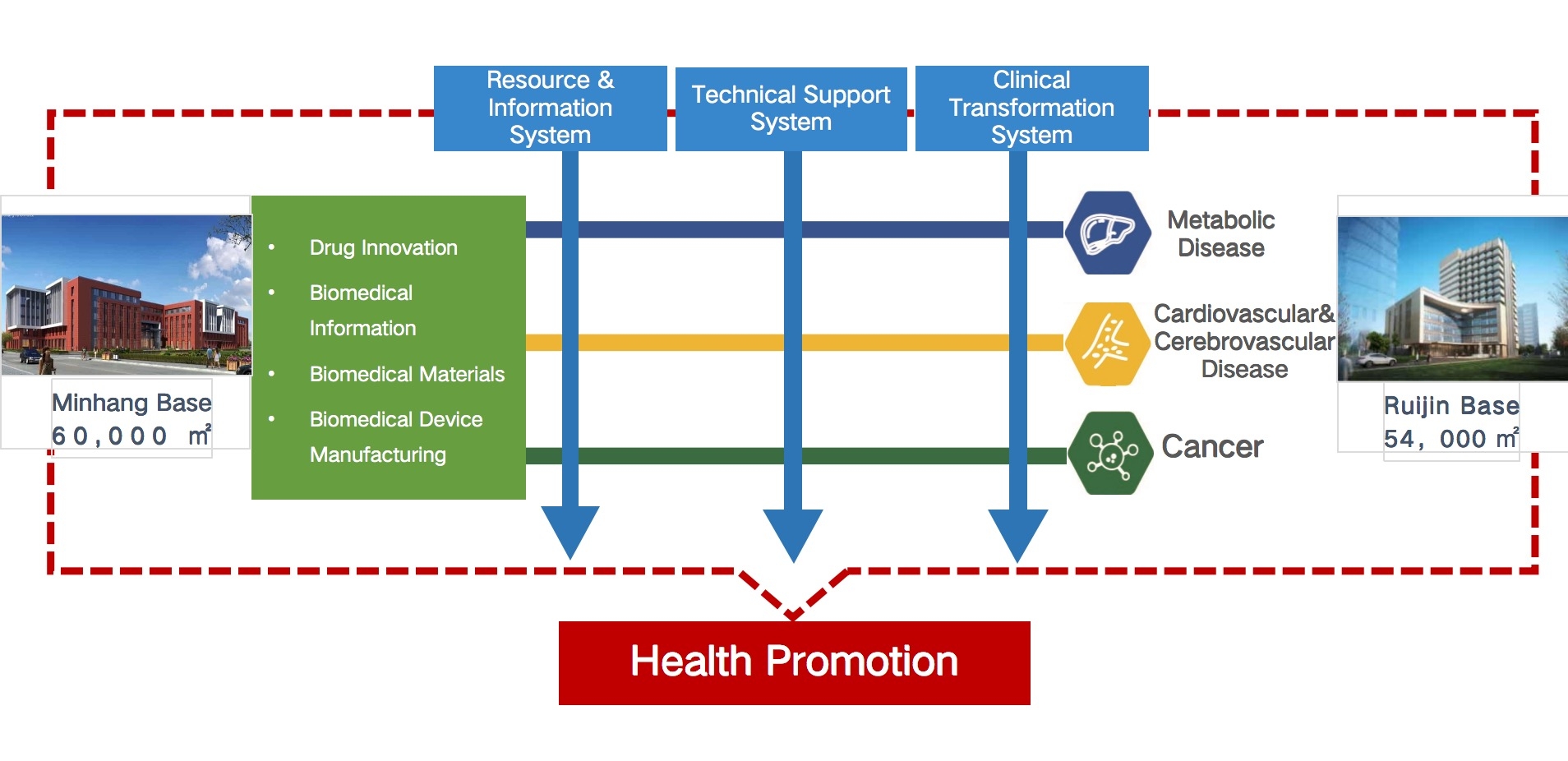 Resource & Information System

Technical Support System

Clinical Transformation System

Minhang Base
60,000 ㎡

• Drug Innovation
• Biomedical Information
• Biomedical Materials
• Biomedical Device Manufacturing

Metabolic Disease

Cardiovascular& Cerebrovascular Disease

Cancer

Ruijin Base
54, 000 ㎡

Health Promotion